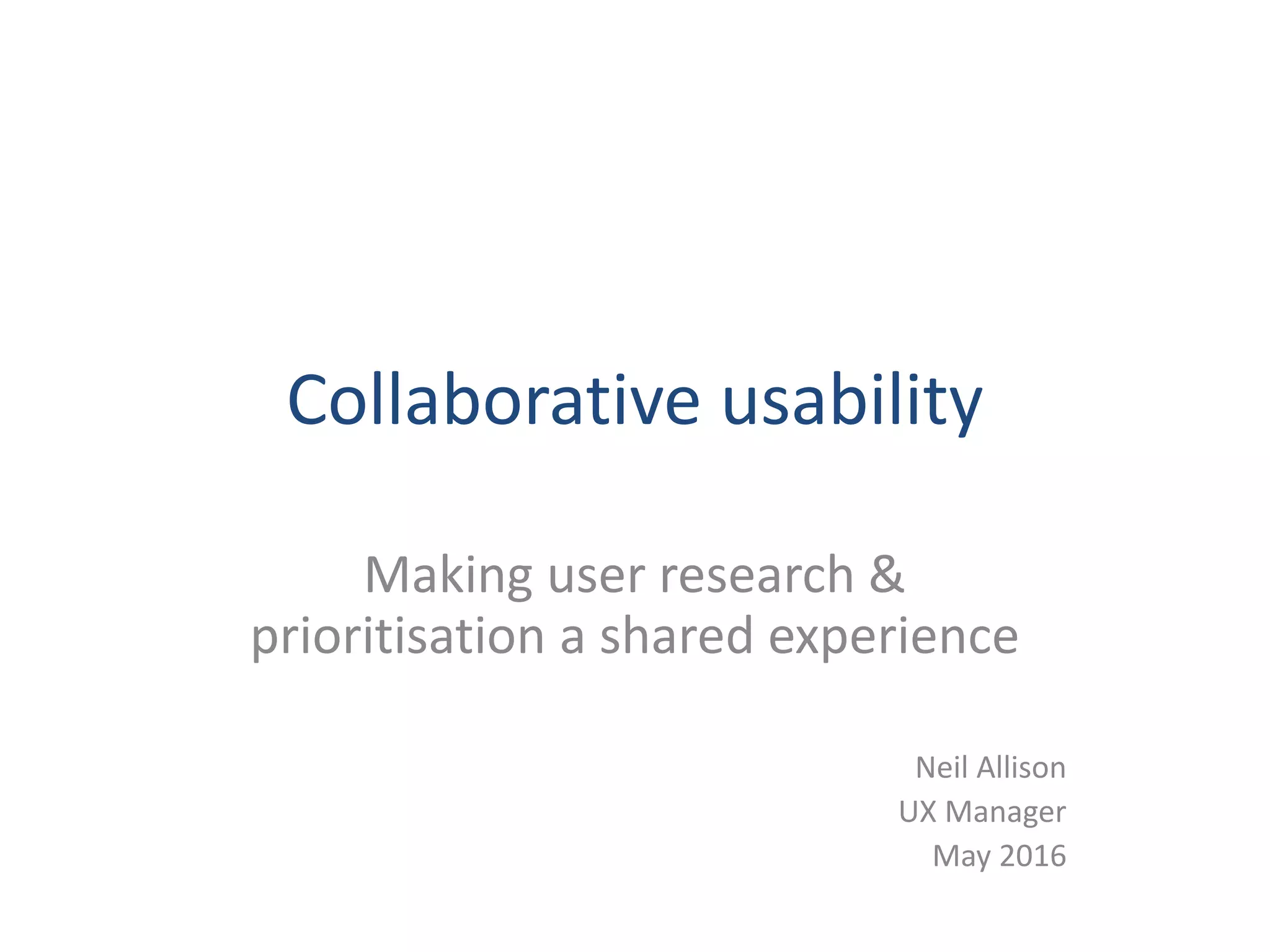 Collaborative usability

Making user research & prioritisation a shared experience

Neil Allison
UX Manager
May 2016